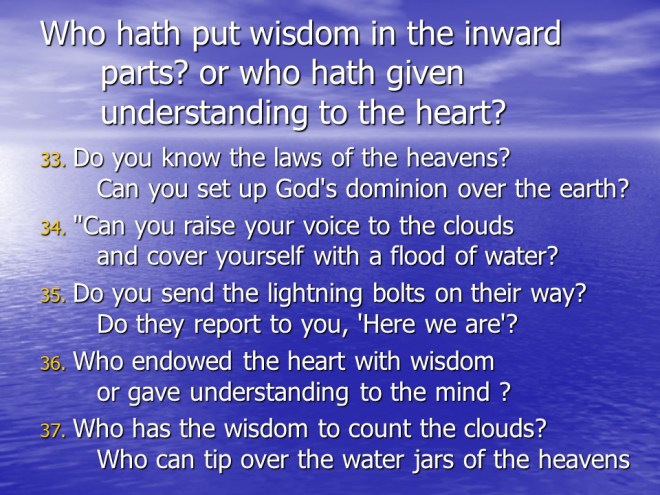 Who hath put wisdom in the inward parts? or who hath given understanding to the heart?

33. Do you know the laws of the heavens?
Can you set up God's dominion over the earth?

34. "Can you raise your voice to the clouds
and cover yourself with a flood of water?

35. Do you send the lightning bolts on their way?
Do they report to you, 'Here we are'?

36. Who endowed the heart with wisdom
or gave understanding to the mind ?

37. Who has the wisdom to count the clouds?
Who can tip over the water jars of the heavens